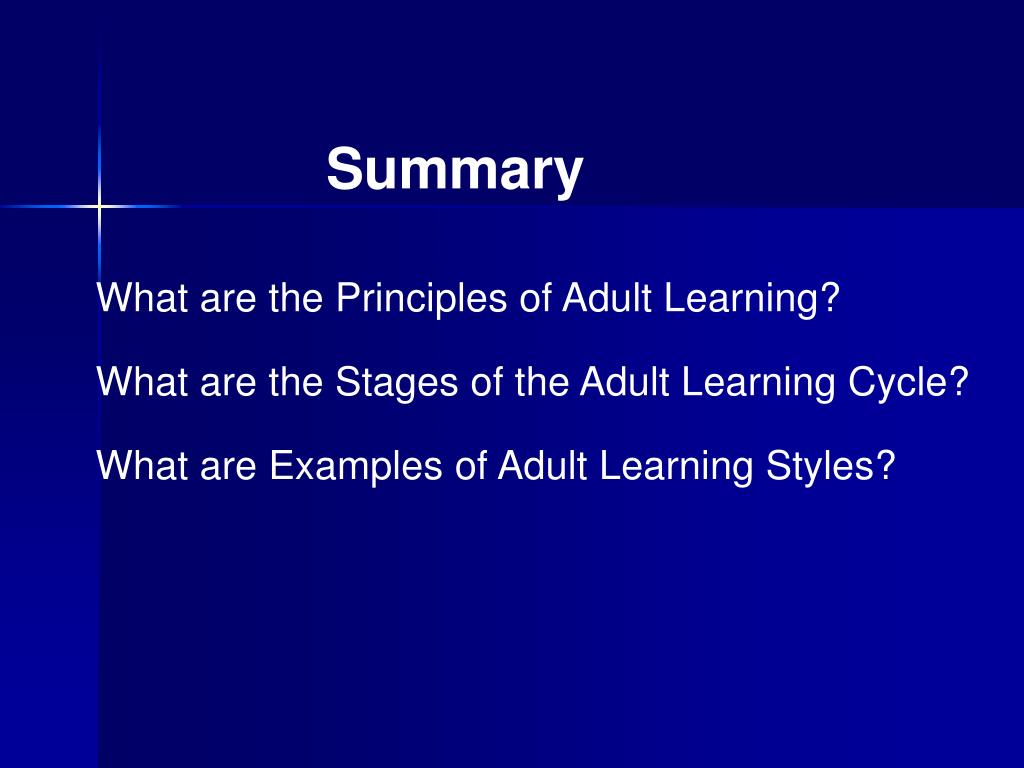 Summary

What are the Principles of Adult Learning?

What are the Stages of the Adult Learning Cycle?

What are Examples of Adult Learning Styles?